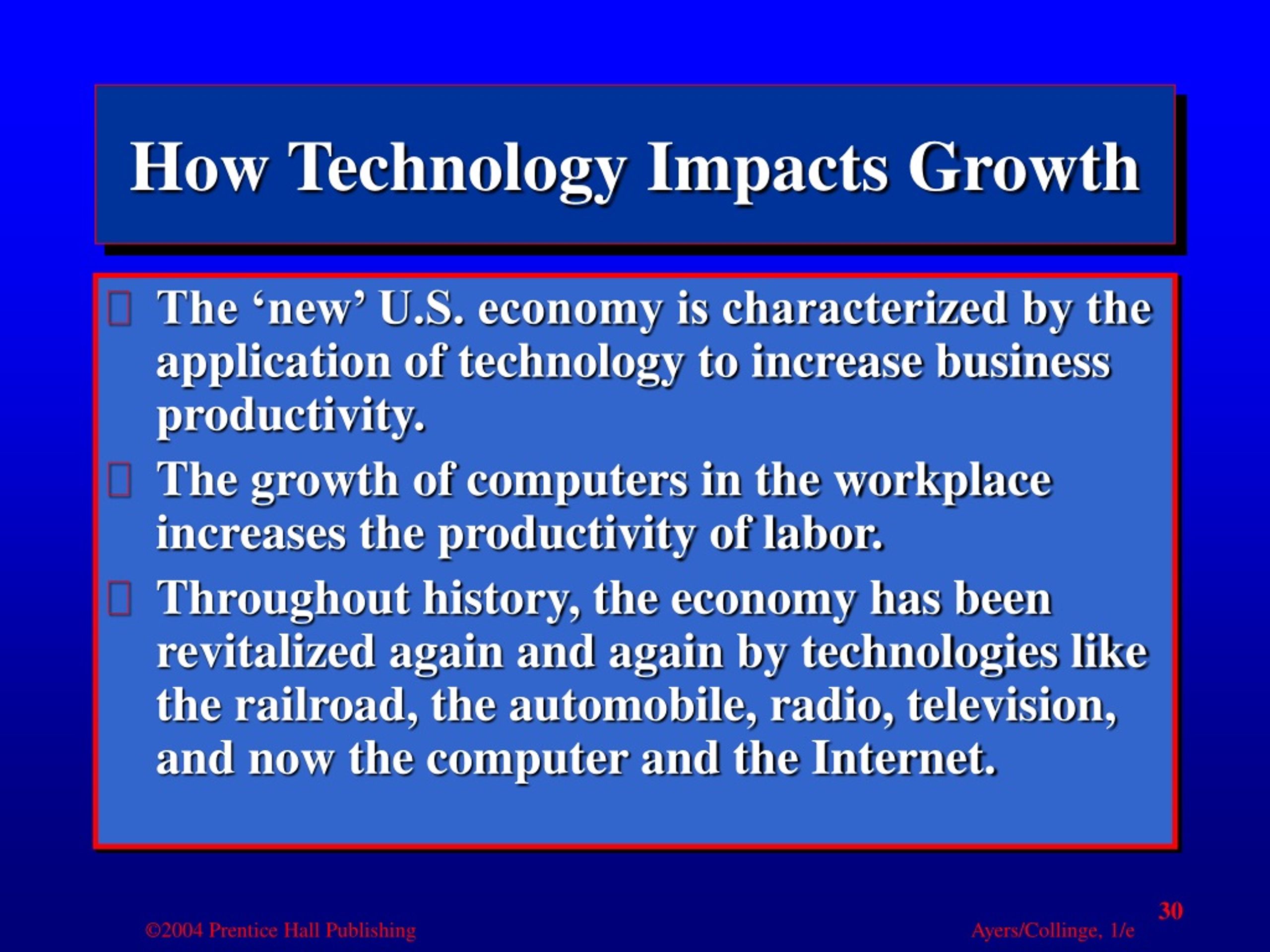 How Technology Impacts Growth

The ‘new’ U.S. economy is characterized by the application of technology to increase business productivity.

The growth of computers in the workplace increases the productivity of labor.

Throughout history, the economy has been revitalized again and again by technologies like the railroad, the automobile, radio, television, and now the computer and the Internet.

30

©2004 Prentice Hall Publishing

Ayers/Collinge, 1/e